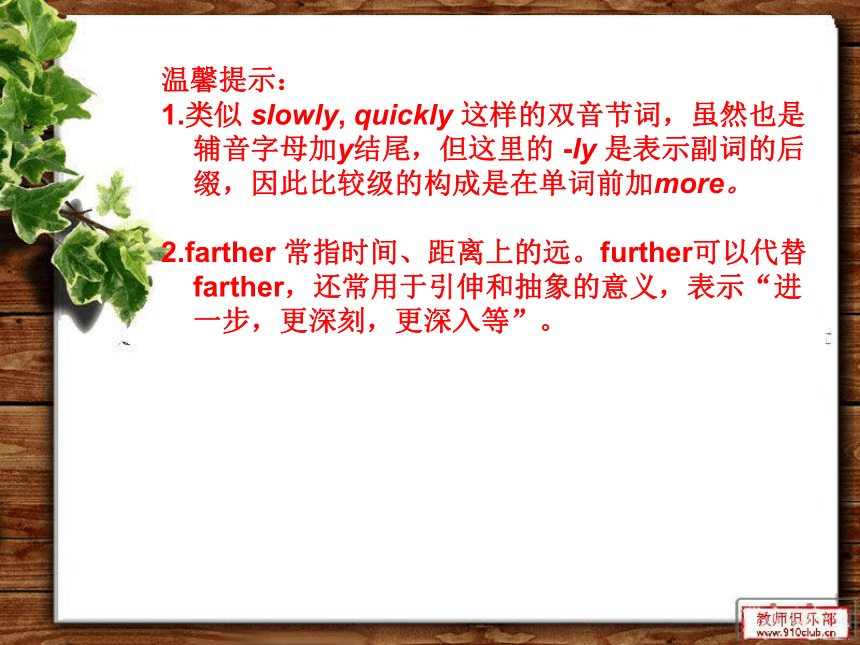 温馨提示：
1.类似 slowly, quickly 这样的双音节词，虽然也是辅音字母加y结尾，但这里的 -ly 是表示副词的后缀，因此比较级的构成是在单词前加more。

2.farther 常指时间、距离上的远。further可以代替farther，还常用于引伸和抽象的意义，表示“进一步，更深刻，更深入等”。

教师俱乐部
www.910club.cn